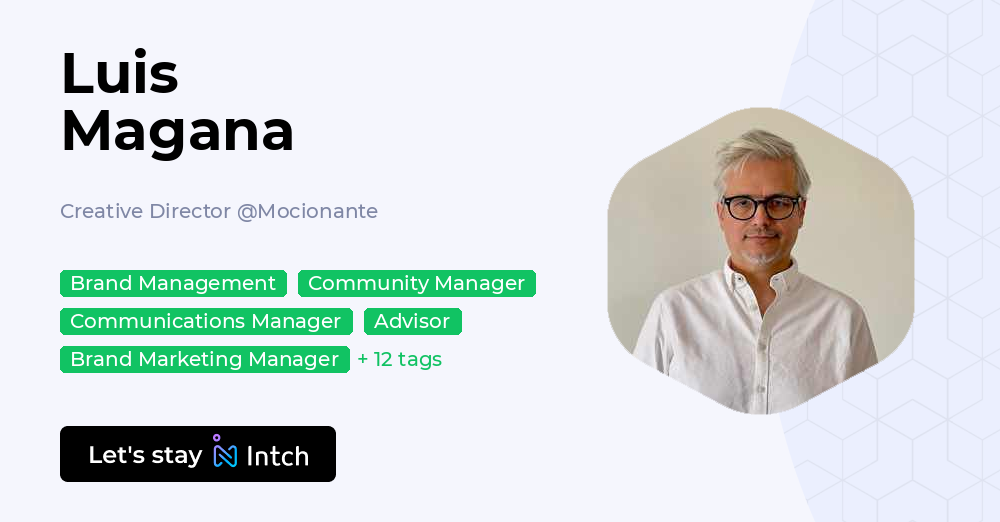 Luis
Magana

Creative Director @Mocionante

Brand Management Community Manager
Communications Manager Advisor
Brand Marketing Manager + 12 tags

Let's stay Intch